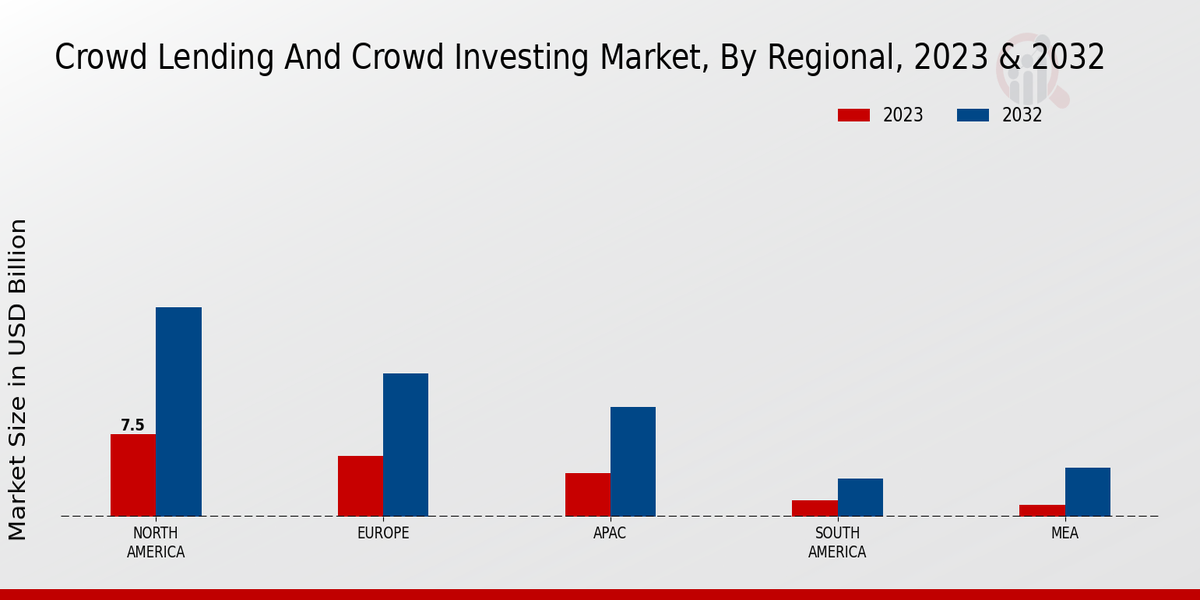 Crowd Lending And Crowd Investing Market, By Regional, 2023 & 2032

2023 2032

Market Size in USD Billion

7.5

NORTH AMERICA

EUROPE

APAC

SOUTH AMERICA

MEA